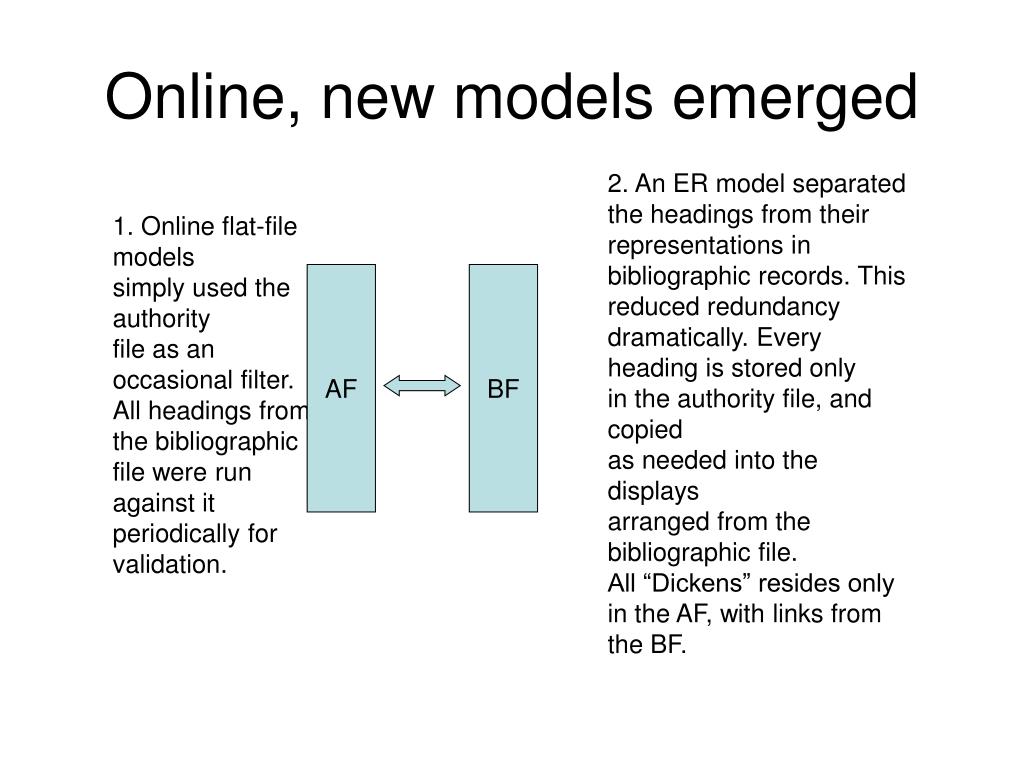 Online, new models emerged

1. Online flat-file models
simply used the authority
file as an occasional filter.
All headings from the bibliographic file were run against it periodically for validation.

AF

BF

2. An ER model separated the headings from their representations in bibliographic records. This reduced redundancy dramatically. Every heading is stored only
in the authority file, and copied
as needed into the displays
arranged from the bibliographic file.
All “Dickens” resides only in the AF, with links from the BF.